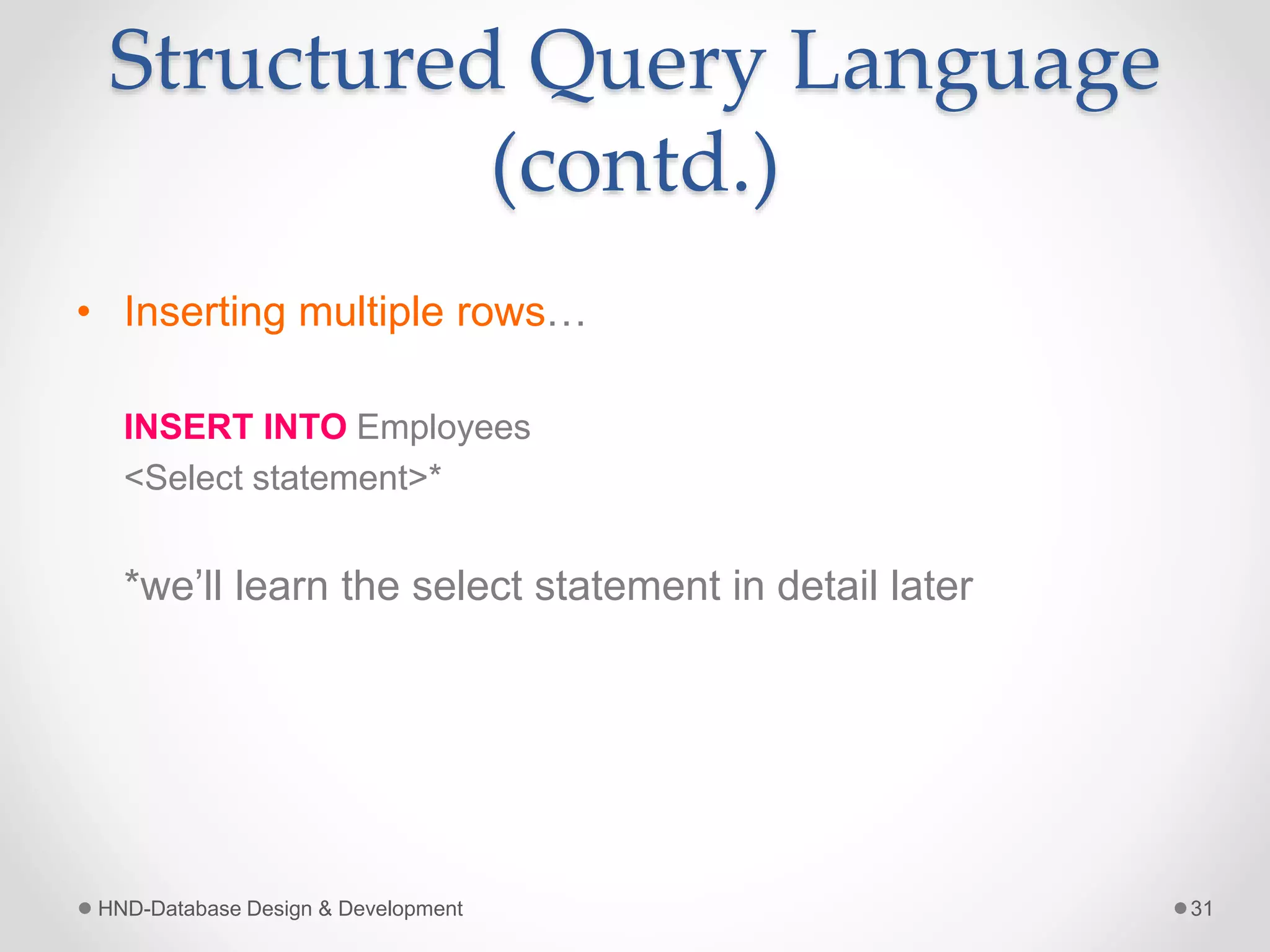 Structured Query Language (contd.)

• Inserting multiple rows…

INSERT INTO Employees
<Select statement>*

*we'll learn the select statement in detail later

HND-Database Design & Development

31